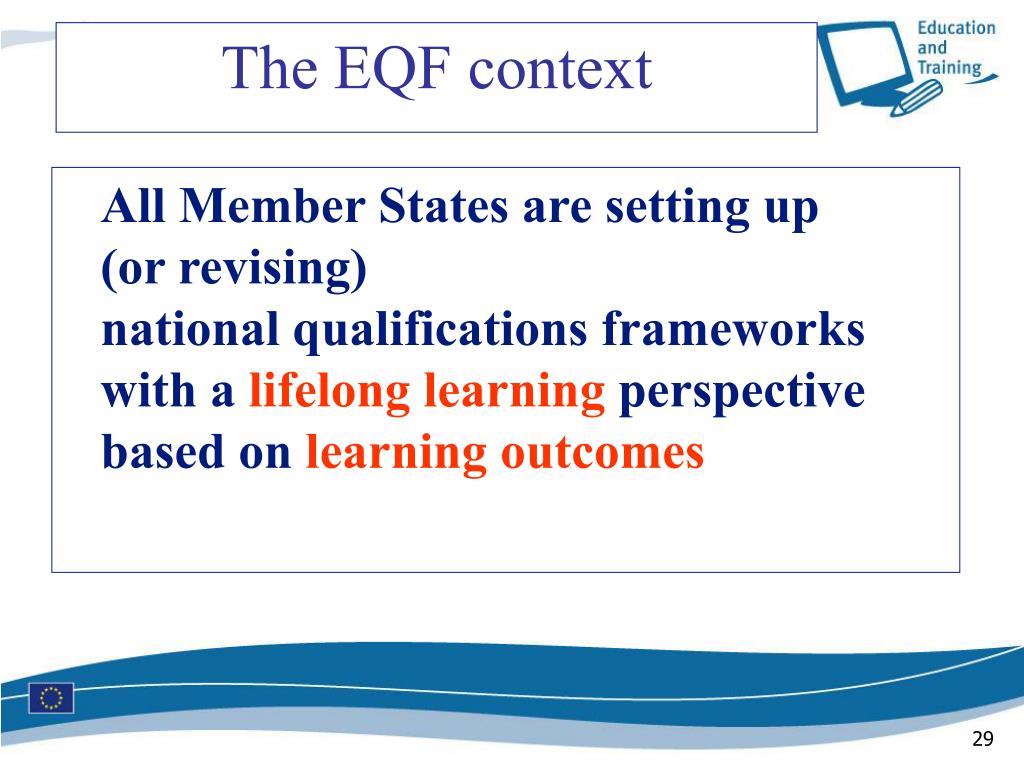 The EQF context

Education and Training

All Member States are setting up (or revising) national qualifications frameworks with a lifelong learning perspective based on learning outcomes

29